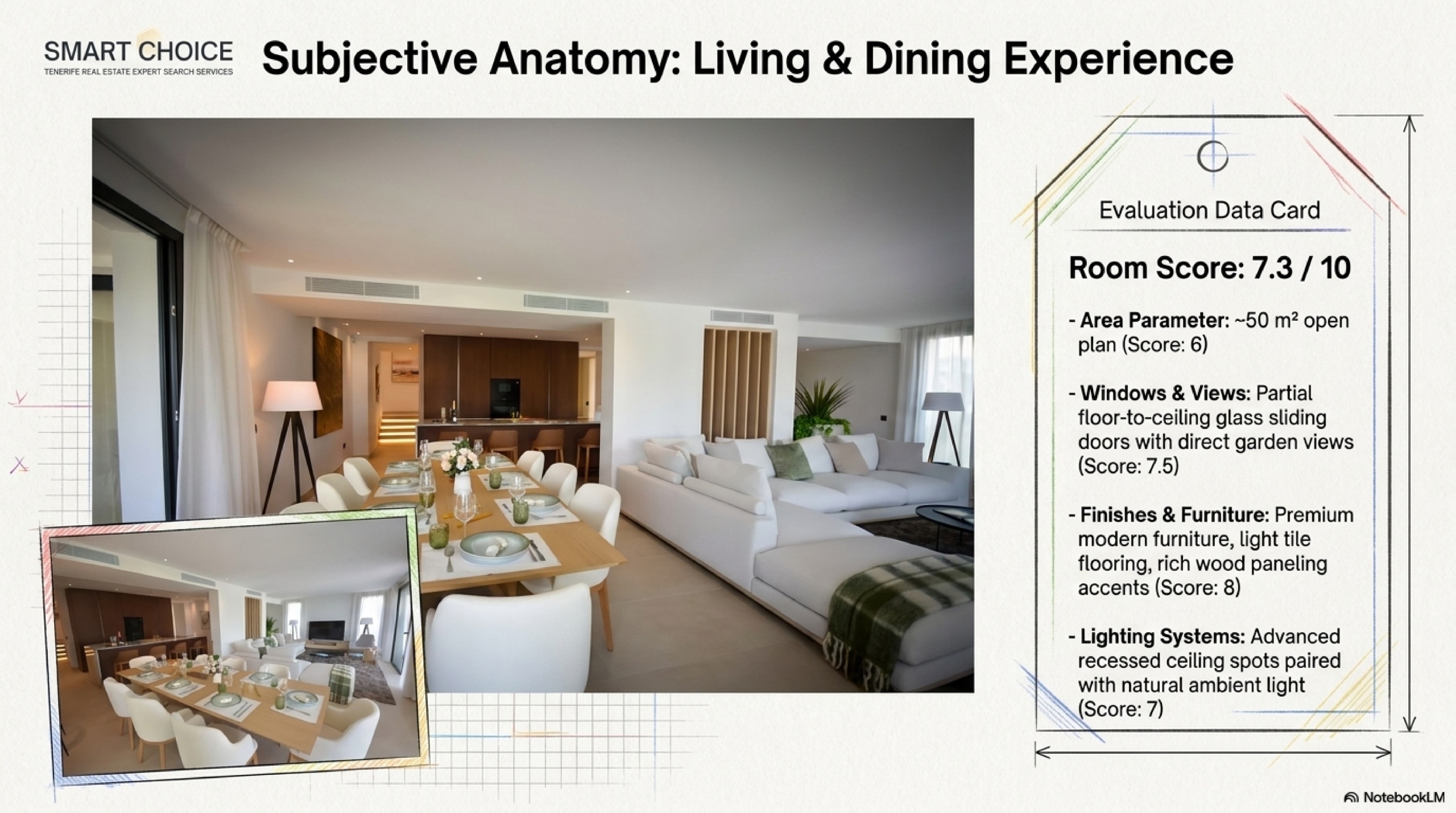 SMART CHOICE
TENERIFE REAL ESTATE EXPERT SEARCH SERVICES

Subjective Anatomy: Living & Dining Experience

Evaluation Data Card

Room Score: 7.3 / 10

- Area Parameter: ~50 m² open plan (Score: 6)

- Windows & Views: Partial floor-to-ceiling glass sliding doors with direct garden views (Score: 7.5)

- Finishes & Furniture: Premium modern furniture, light tile flooring, rich wood paneling accents (Score: 8)

- Lighting Systems: Advanced recessed ceiling spots paired with natural ambient light (Score: 7)

NotebookLM